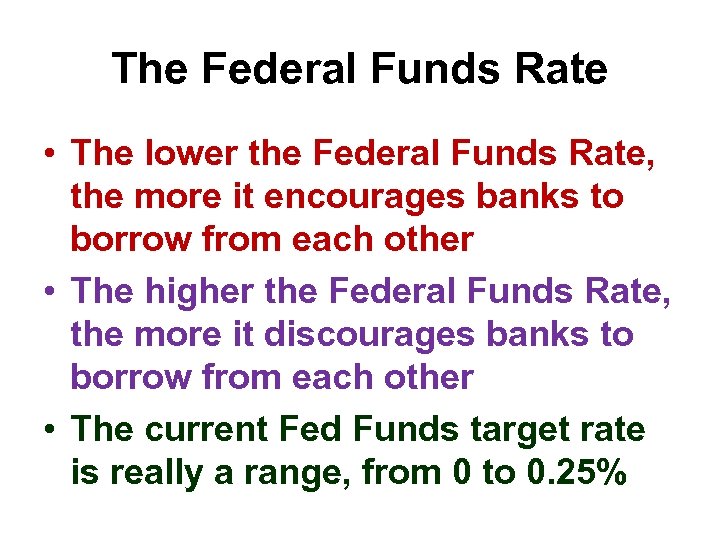 The Federal Funds Rate

• The lower the Federal Funds Rate, the more it encourages banks to borrow from each other

• The higher the Federal Funds Rate, the more it discourages banks to borrow from each other

• The current Fed Funds target rate is really a range, from 0 to 0.25%